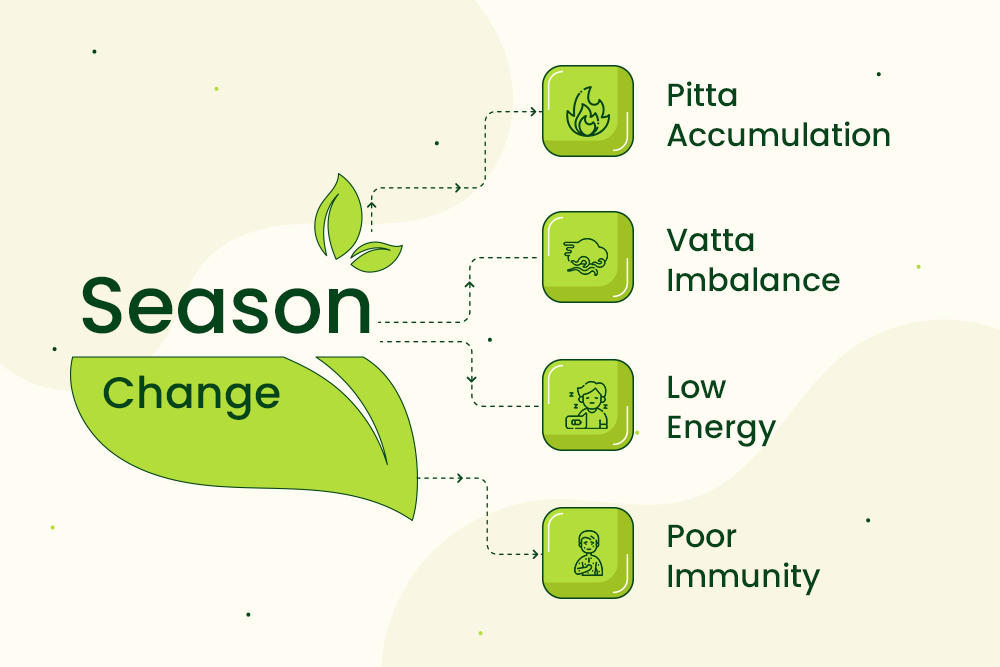 Season
Change

Pitta Accumulation

Vatta Imbalance

Low Energy

Poor Immunity